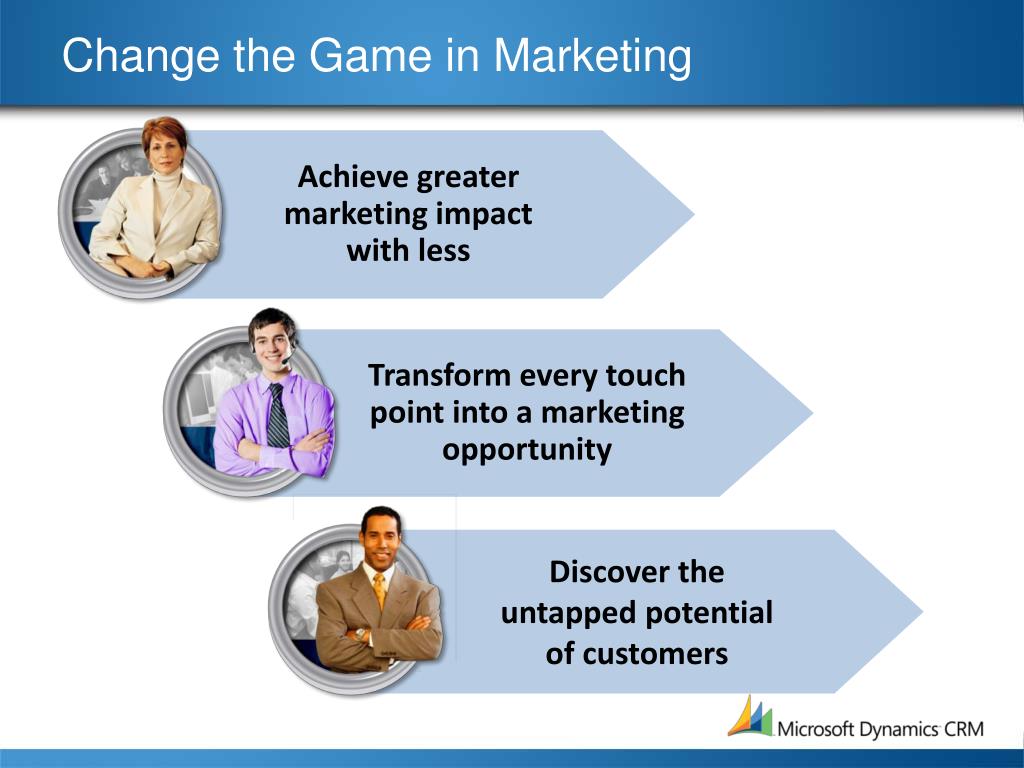 Change the Game in Marketing

Achieve greater marketing impact with less

Transform every touch point into a marketing opportunity

Discover the untapped potential of customers

Microsoft Dynamics CRM